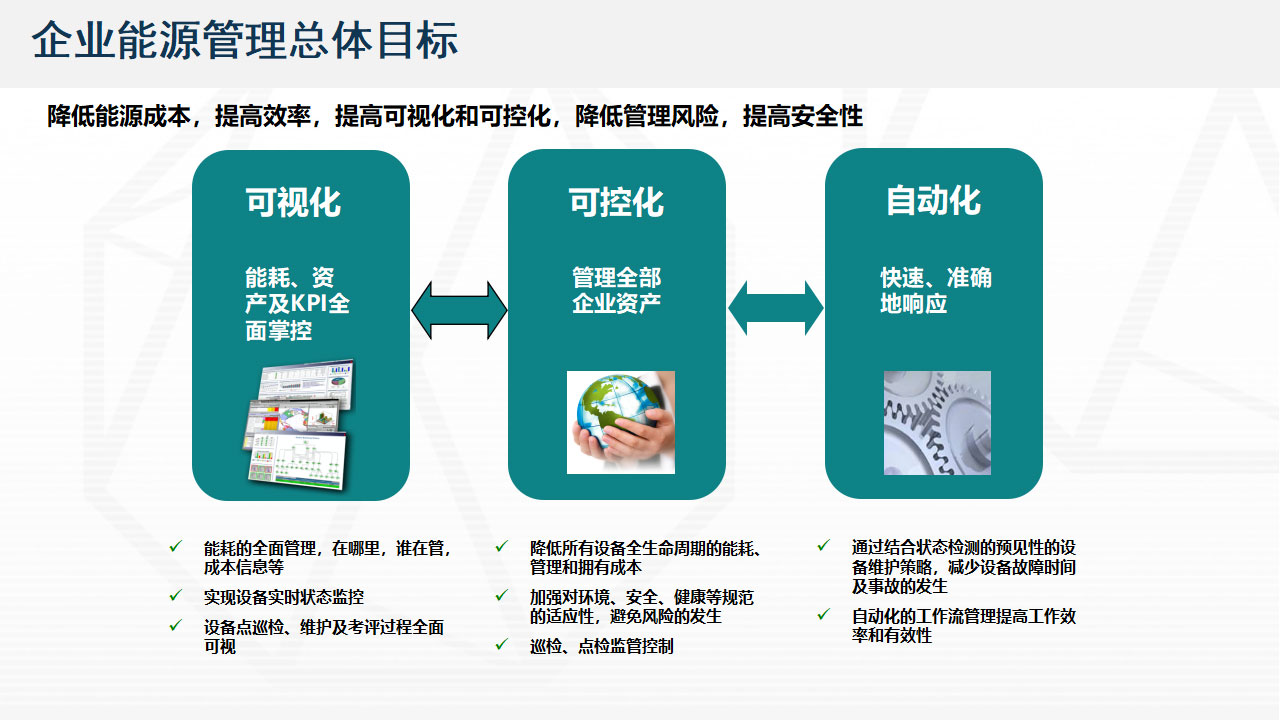 企业能源管理总体目标

降低能源成本，提高效率，提高可视化和可控化，降低管理风险，提高安全性

可视化

能耗、资产及KPI全面掌控

可控化

管理全部企业资产

自动化

快速、准确地响应

✓ 能耗的全面管理，在哪里，谁在管，成本信息等
✓ 实现设备实时状态监控
✓ 设备点巡检、维护及考评过程全面可视

✓ 降低所有设备全生命周期的能耗、管理和拥有成本
✓ 加强对环境、安全、健康等规范的适应性，避免风险的发生
✓ 巡检、点检监管控制

✓ 通过结合状态检测的预见性的设备维护策略，减少设备故障时间及事故的发生
✓ 自动化的工作流管理提高工作效率和有效性